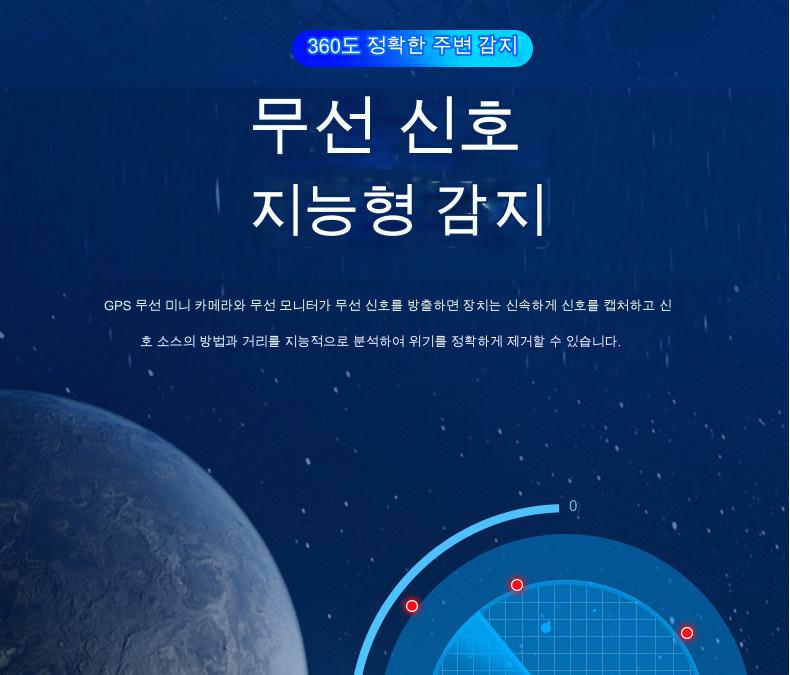 360도 정확한 주변 감지

무선 신호
지능형 감지

GPS 무선 미니 카메라와 무선 모니터가 무선 신호를 방출하면 장치는 신속하게 신호를 캡처하고 신호 소스의 방법과 거리를 지능적으로 분석하여 위기를 정확하게 제거할 수 있습니다.

0